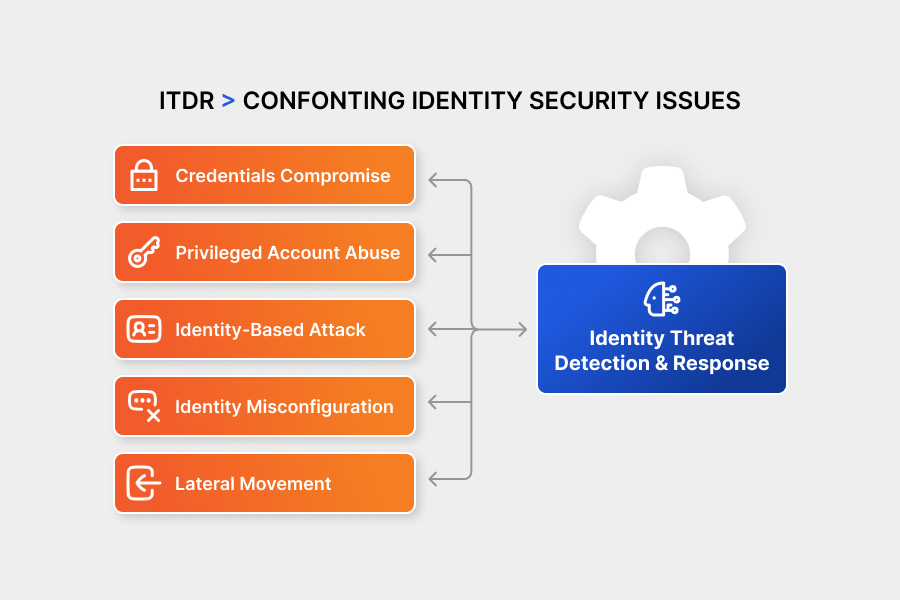 ITDR > CONFONTING IDENTITY SECURITY ISSUES

Credentials Compromise

Privileged Account Abuse

Identity-Based Attack

Identity Misconfiguration

Lateral Movement

Identity Threat Detection & Response